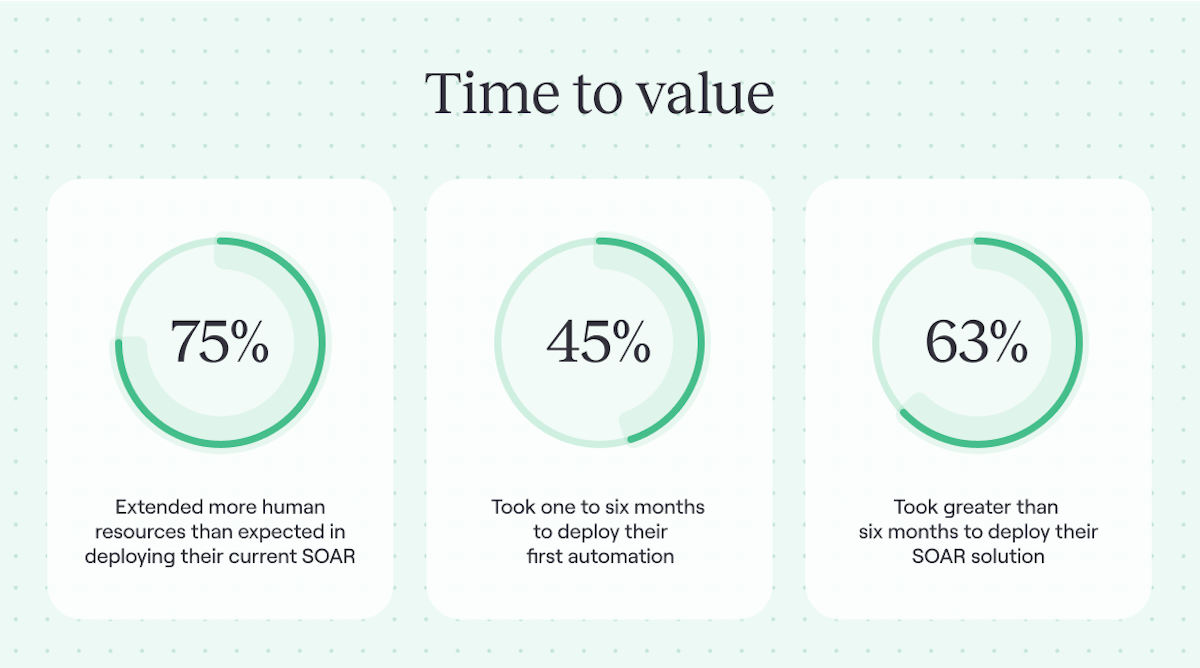 Time to value

75%

Extended more human resources than expected in deploying their current SOAR

45%

Took one to six months to deploy their first automation

63%

Took greater than six months to deploy their SOAR solution